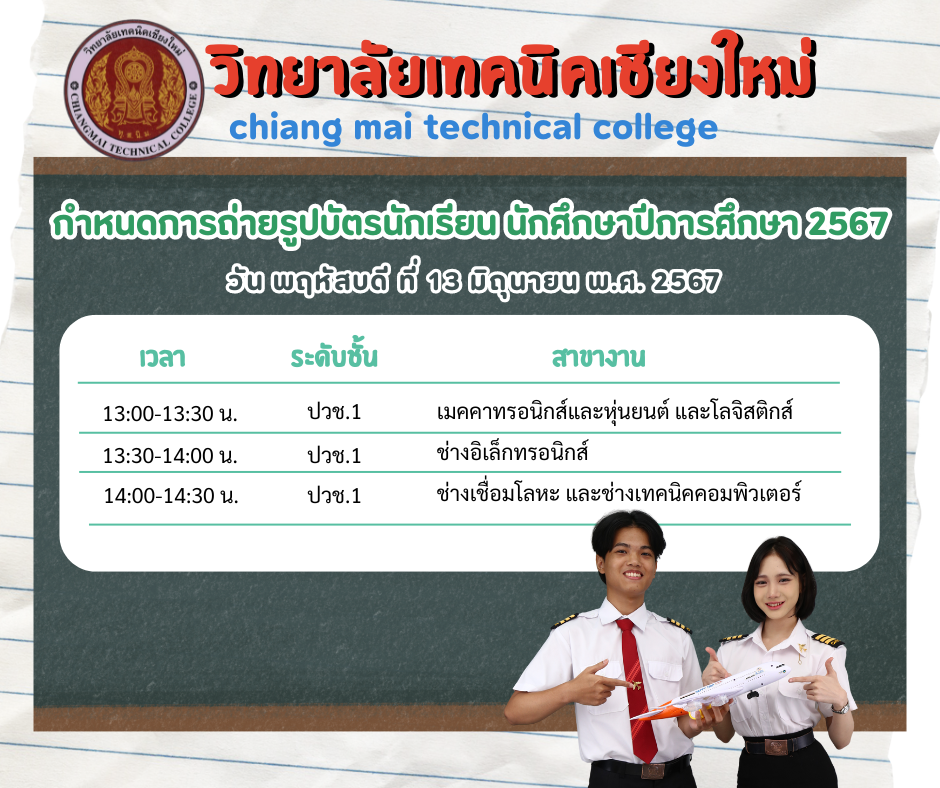 วิทยาลัยเทคนิคเชียงใหม่
CHIANGMAI TECHNICAL COLLEGE

วิทยาลัยเทคนิคเชียงใหม่
chiang mai technical college

กำหนดการถ่ายรูปบัตรนักเรียน นักศึกษาปีการศึกษา 2567
วัน พฤหัสบดี ที่ 13 มิถุนายน พ.ศ. 2567

| เวลา | ระดับชั้น | สาขางาน |
|---|---|---|
| 13:00-13:30 น. | ปวช.1 | เมคคาทรอนิกส์และหุ่นยนต์ และโลจิสติกส์ |
| 13:30-14:00 น. | ปวช.1 | ช่างอิเล็กทรอนิกส์ |
| 14:00-14:30 น. | ปวช.1 | ช่างเชื่อมโลหะ และช่างเทคนิคคอมพิวเตอร์ |